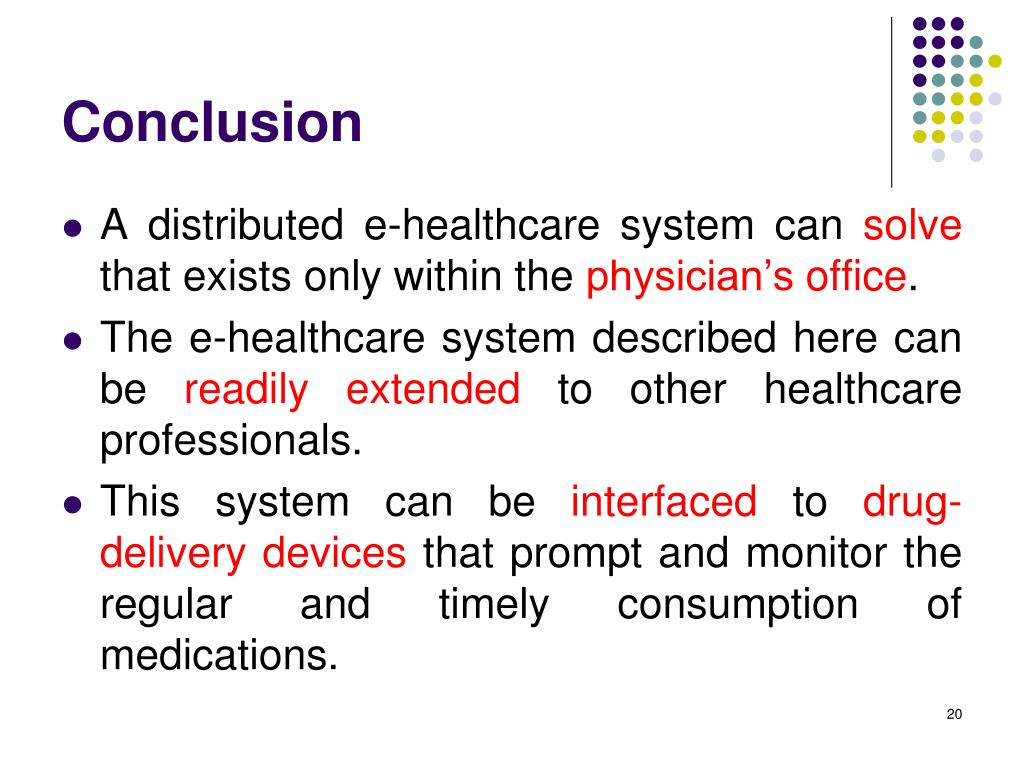 Conclusion

- A distributed e-healthcare system can solve that exists only within the physician’s office.
- The e-healthcare system described here can be readily extended to other healthcare professionals.
- This system can be interfaced to drug-delivery devices that prompt and monitor the regular and timely consumption of medications.

20